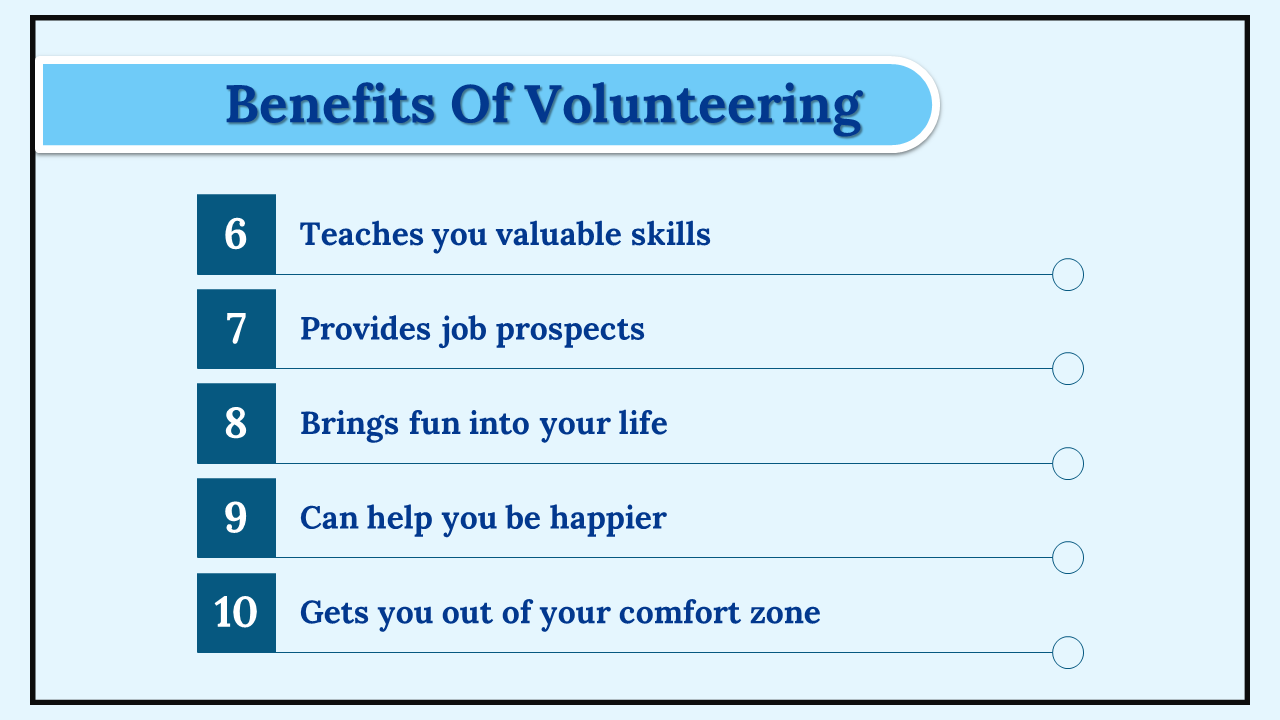 Benefits Of Volunteering

6 Teaches you valuable skills

7 Provides job prospects

8 Brings fun into your life

9 Can help you be happier

10 Gets you out of your comfort zone